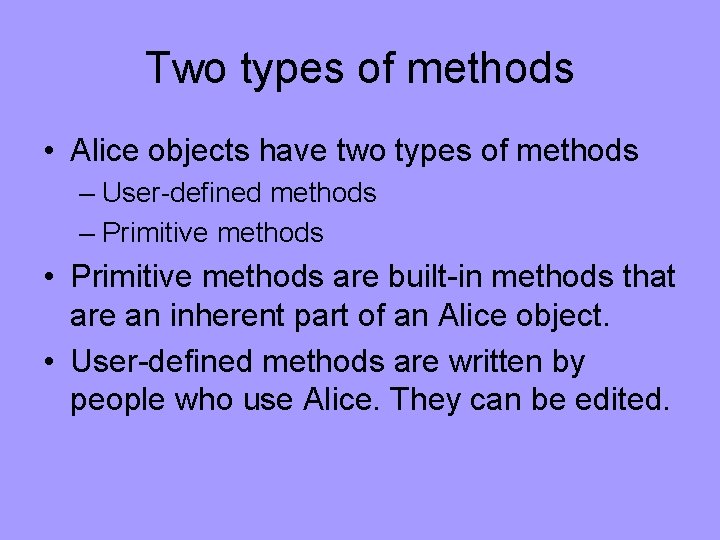 Two types of methods

• Alice objects have two types of methods
– User-defined methods
– Primitive methods

• Primitive methods are built-in methods that are an inherent part of an Alice object.

• User-defined methods are written by people who use Alice. They can be edited.